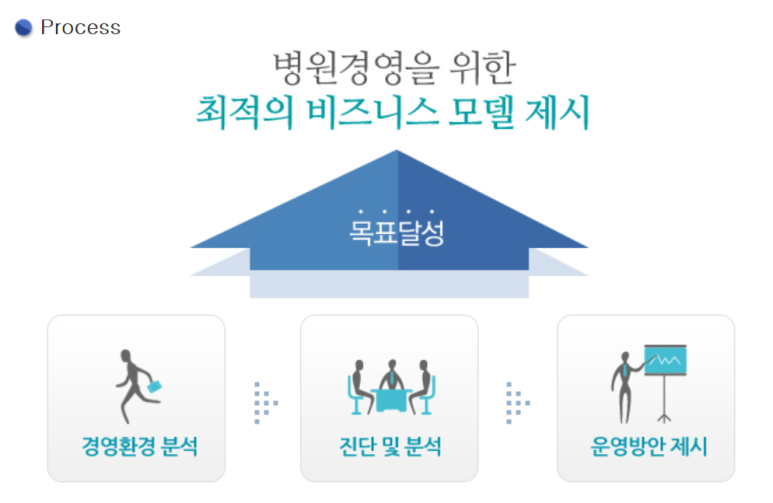 Process

병원경영을 위한
최적의 비즈니스 모델 제시

목표달성

경영환경 분석

진단 및 분석

운영방안 제시